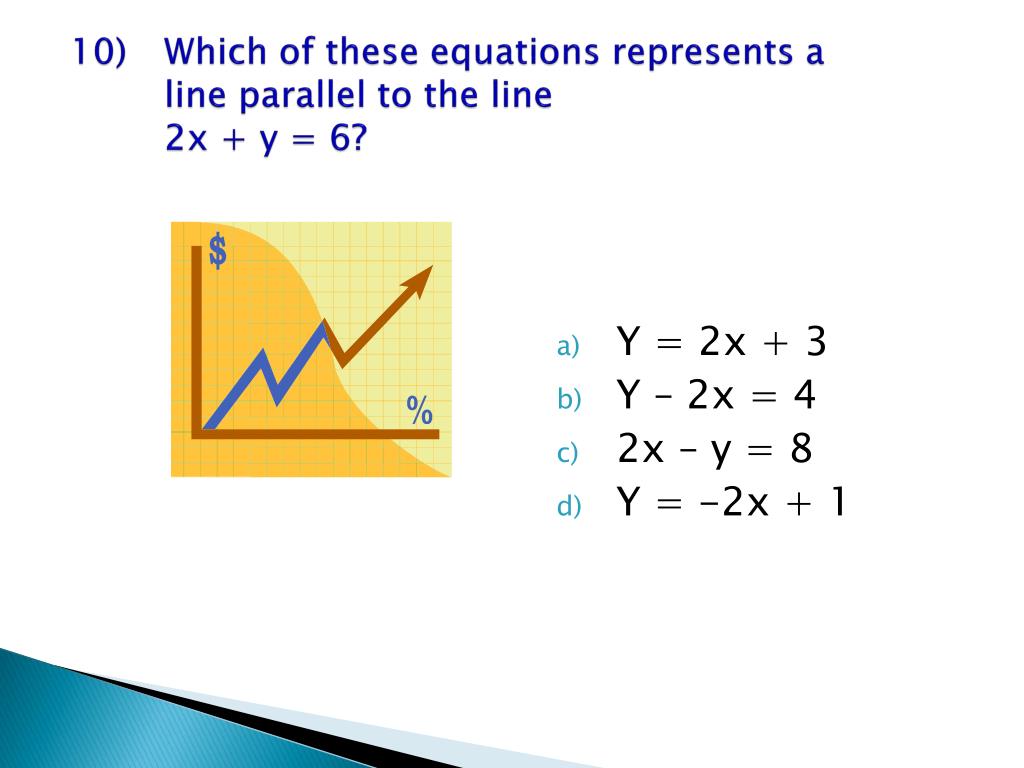 10) Which of these equations represents a line parallel to the line $2x + y = 6$?

$

%

a) $Y = 2x + 3$
b) $Y - 2x = 4$
c) $2x - y = 8$
d) $Y = -2x + 1$